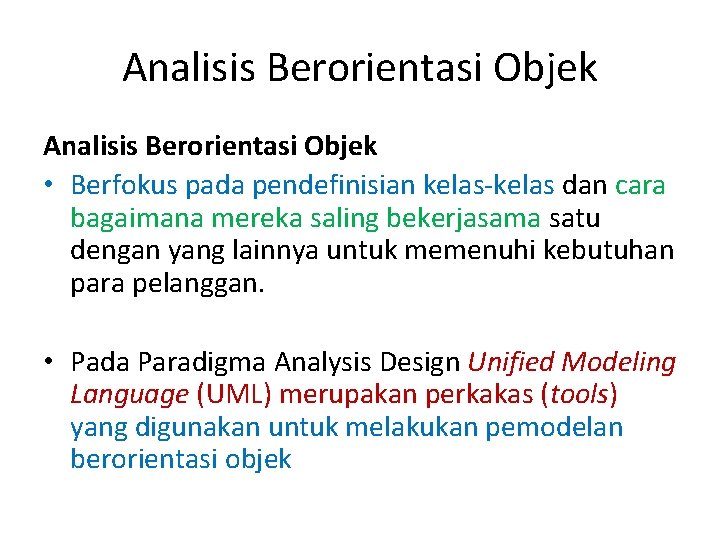 Analisis Berorientasi Objek

Analisis Berorientasi Objek

• Berfokus pada pendefinisian kelas-kelas dan cara bagaimana mereka saling bekerjasama satu dengan yang lainnya untuk memenuhi kebutuhan para pelanggan.

• Pada Paradigma Analysis Design Unified Modeling Language (UML) merupakan perkakas (tools) yang digunakan untuk melakukan pemodelan berorientasi objek